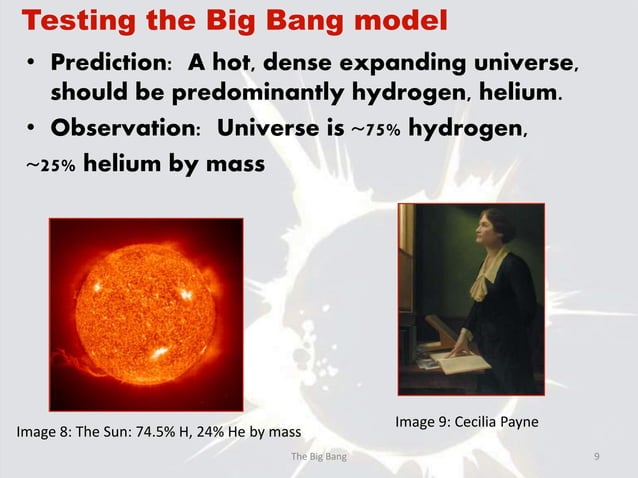 Testing the Big Bang model

• Prediction: A hot, dense expanding universe, should be predominantly hydrogen, helium.

• Observation: Universe is ~75% hydrogen, ~25% helium by mass

Image 8: The Sun: 74.5% H, 24% He by mass

Image 9: Cecilia Payne

The Big Bang

9